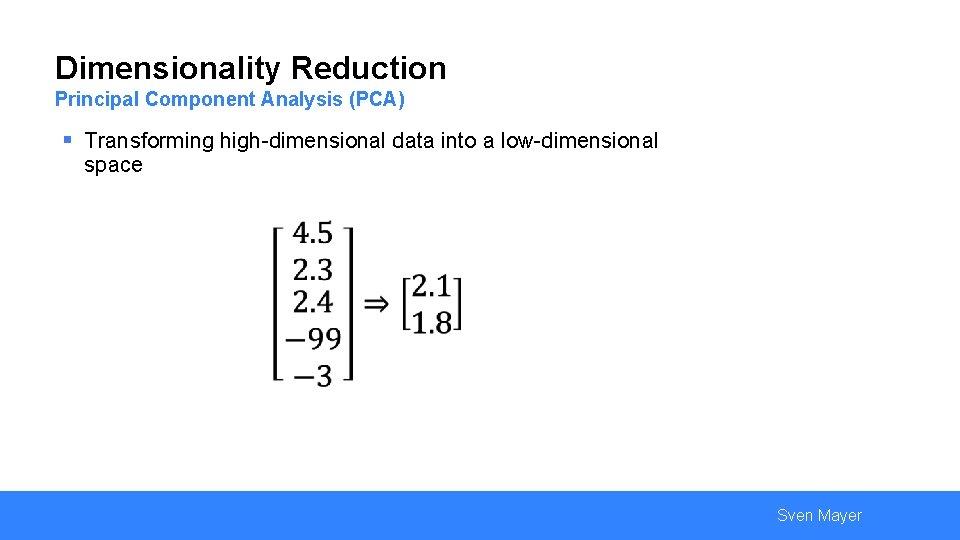 Dimensionality Reduction
Principal Component Analysis (PCA)

▪ Transforming high-dimensional data into a low-dimensional space

$\begin{bmatrix} 4.5 \\ 2.3 \\ 2.4 \\ -99 \\ -3 \end{bmatrix} \Rightarrow \begin{bmatrix} 2.1 \\ 1.8 \end{bmatrix}$

Sven Mayer